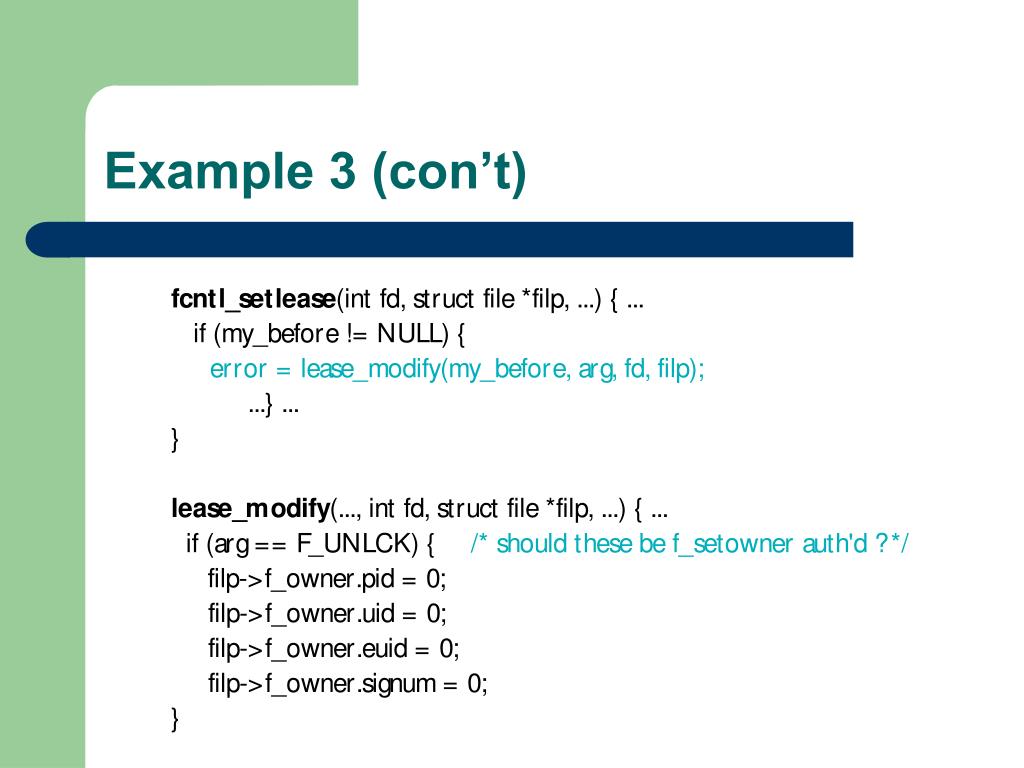 Example 3 (con't)

fcntl_setlease(int fd, struct file *filp, ...) { ...
if (my_before != NULL) {
error = lease_modify(my_before, arg, fd, filp);
...} ...
}

lease_modify(..., int fd, struct file *filp, ...) { ...
if (arg == F_UNLCK) { /* should these be f_setowner auth'd ?*/
filp->f_owner.pid = 0;
filp->f_owner.uid = 0;
filp->f_owner.euid = 0;
filp->f_owner.signum = 0;
}